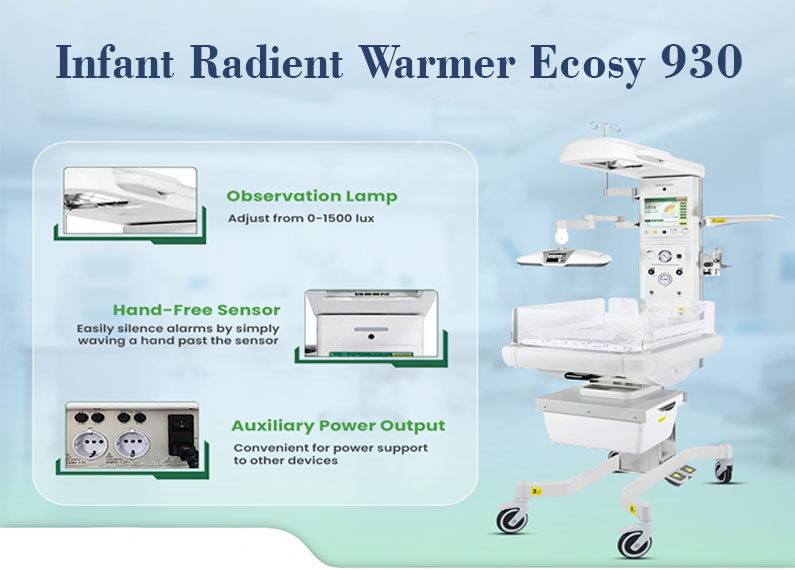 Infant Radient Warmer Ecosy 930

Observation Lamp
Adjust from 0-1500 lux

Hand-Free Sensor
Easily silence alarms by simply waving a hand past the sensor

Auxiliary Power Output
Convenient for power support to other devices